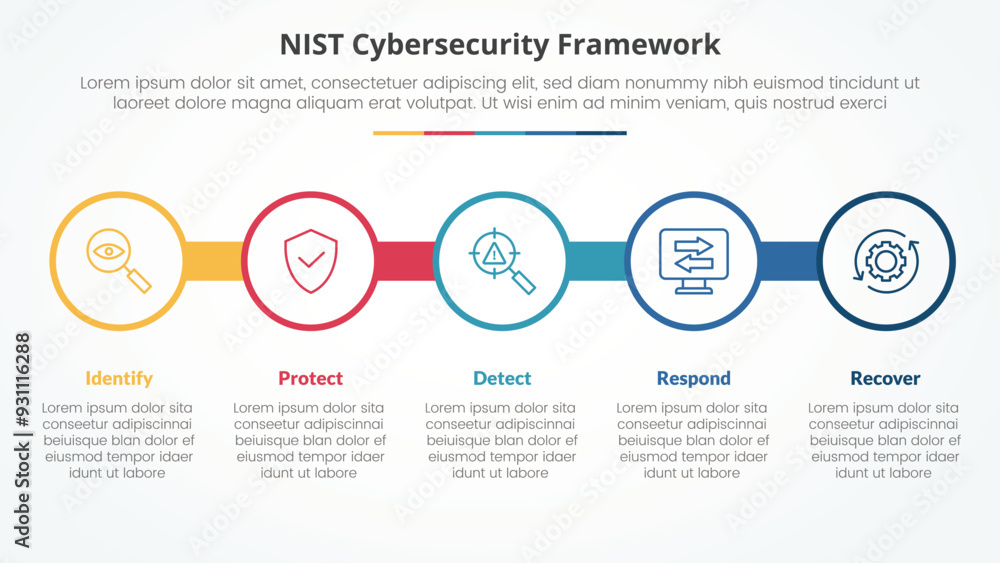 NIST Cybersecurity Framework

Lorem ipsum dolor sit amet, consectetuer adipiscing elit, sed diam nonummy nibh euismod tincidunt ut laoreet dolore magna aliquam erat volutpat. Ut wisi enim ad minim veniam, quis nostrud exerci

Identify

Lorem ipsum dolor sita conseetur adipiscinnai beiuisque blan dolor ef eiusmod tempor idaer idunt ut labore

Protect

Lorem ipsum dolor sita conseetur adipiscinnai beiuisque blan dolor ef eiusmod tempor idaer idunt ut labore

Detect

Lorem ipsum dolor sita conseetur adipiscinnai beiuisque blan dolor ef eiusmod tempor idaer idunt ut labore

Respond

Lorem ipsum dolor sita conseetur adipiscinnai beiuisque blan dolor ef eiusmod tempor idaer idunt ut labore

Recover

Lorem ipsum dolor sita conseetur adipiscinnai beiuisque blan dolor ef eiusmod tempor idaer idunt ut labore

Adobe Stock | #931116288